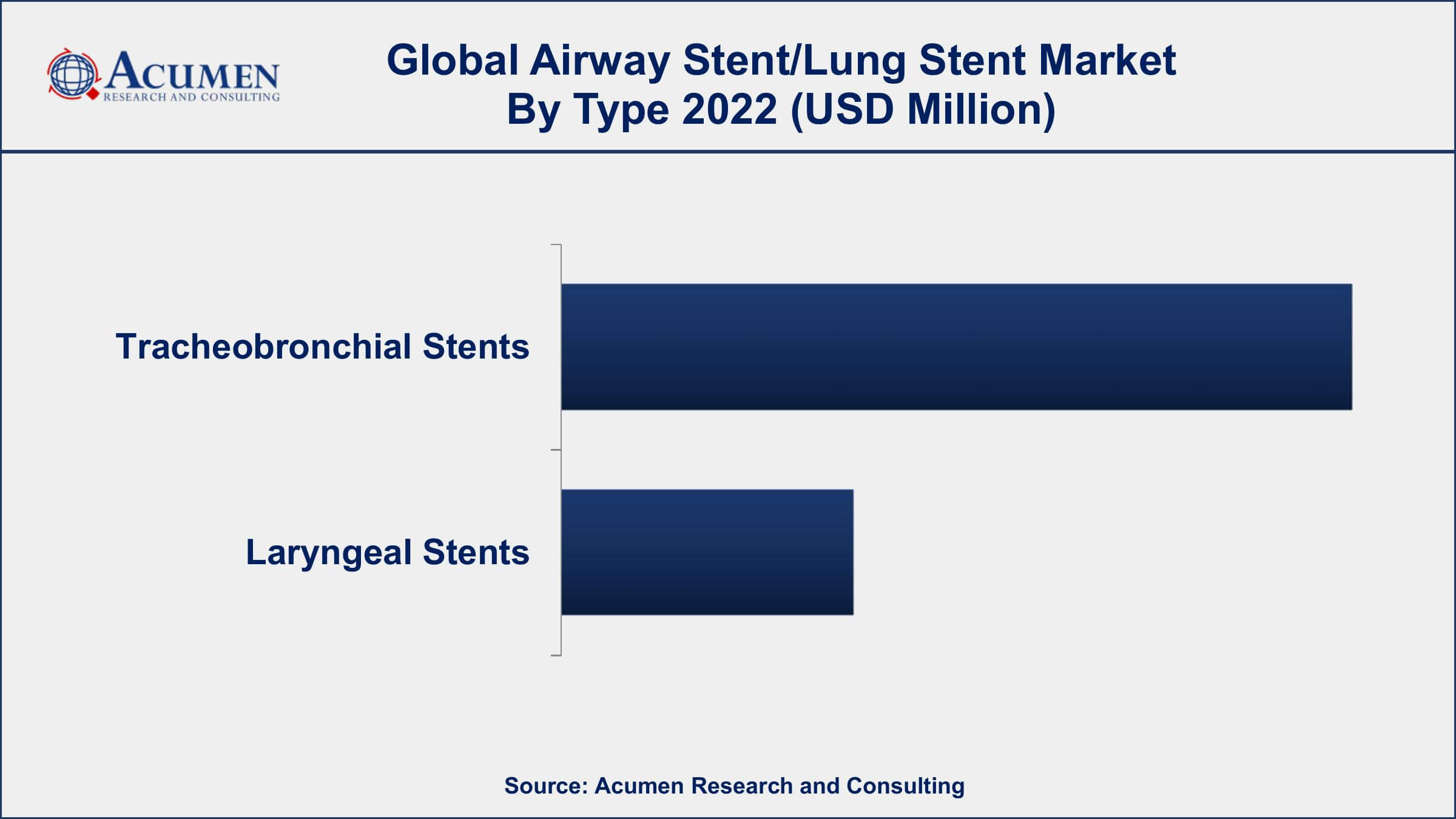 ACUMEN
RESEARCH AND CONSULTING

Global Airway Stent/Lung Stent Market
By Type 2022 (USD Million)

Tracheobronchial Stents

Laryngeal Stents

Source: Acumen Research and Consulting